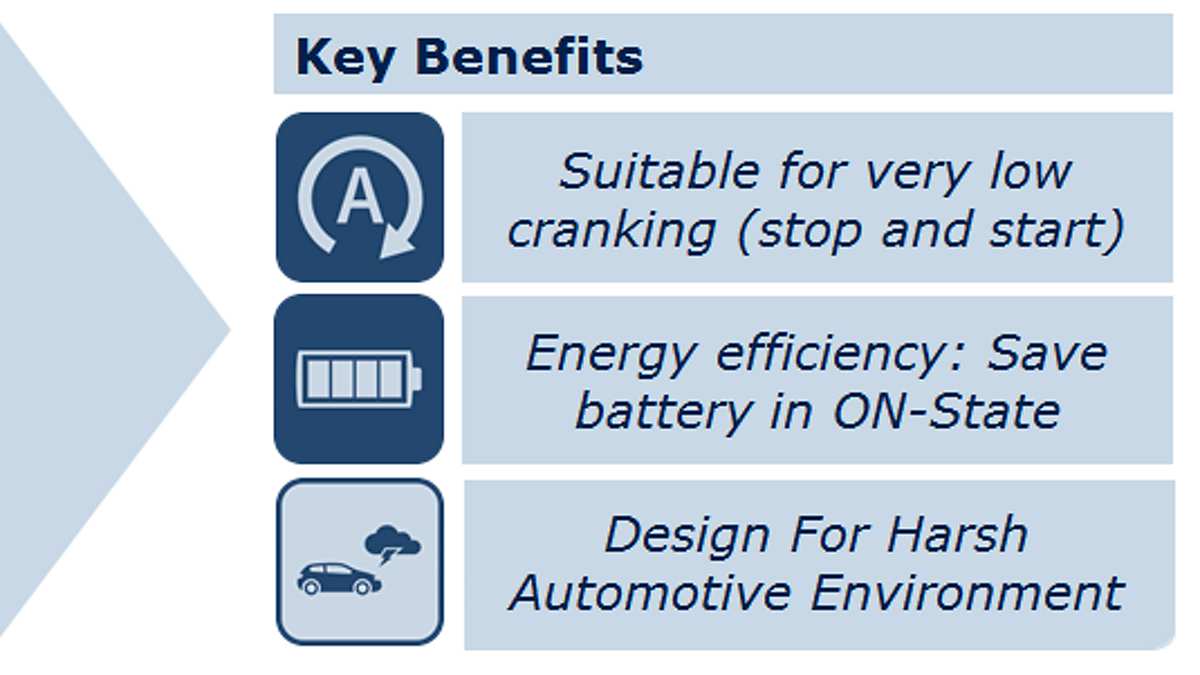 Key Benefits

A

Suitable for very low cranking (stop and start)

Energy efficiency: Save battery in ON-State

Design For Harsh Automotive Environment